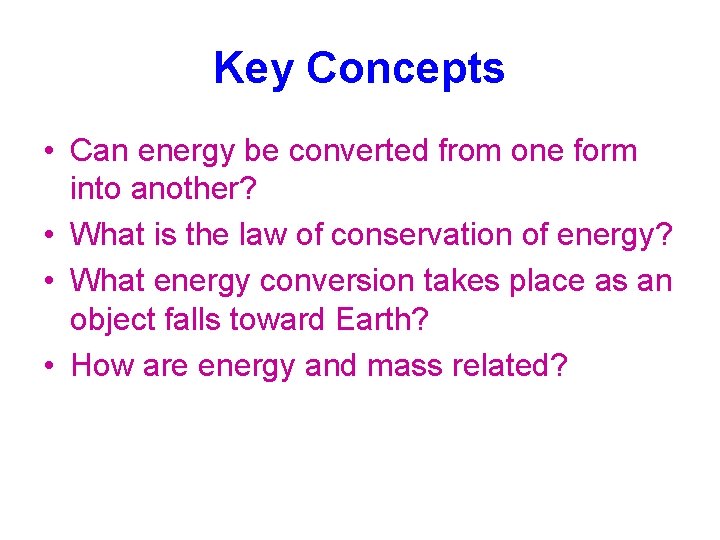 Key Concepts

• Can energy be converted from one form into another?
• What is the law of conservation of energy?
• What energy conversion takes place as an object falls toward Earth?
• How are energy and mass related?